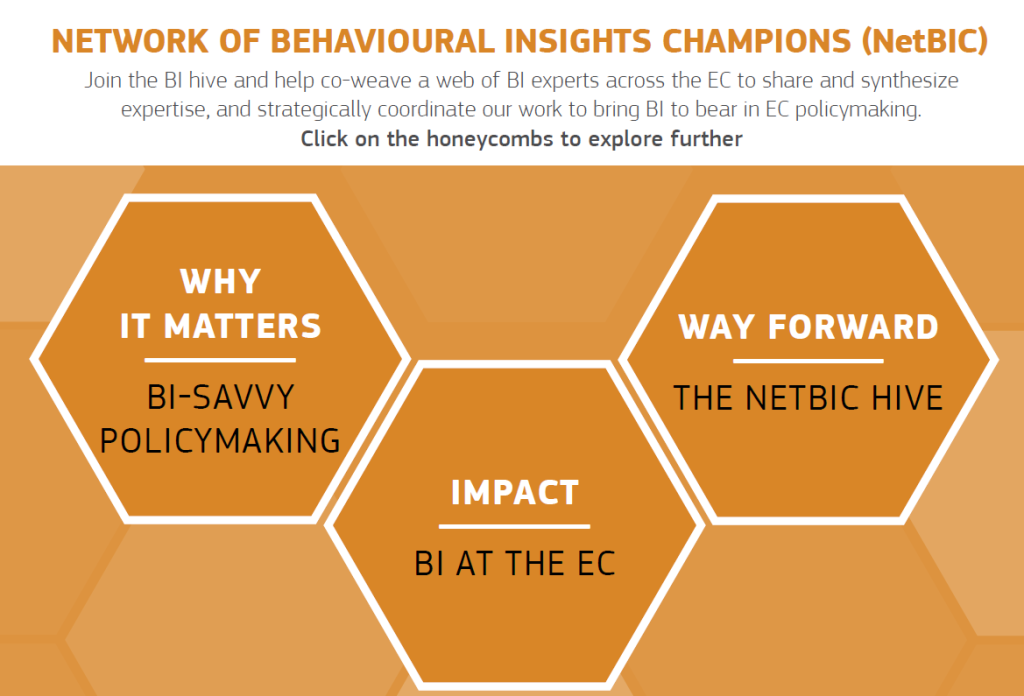 NETWORK OF BEHAVIOURAL INSIGHTS CHAMPIONS (NetBIC)

Join the BI hive and help co-weave a web of BI experts across the EC to share and synthesize expertise, and strategically coordinate our work to bring BI to bear in EC policymaking.

Click on the honeycombs to explore further

WHY IT MATTERS

BI-SAVVY POLICYMAKING

IMPACT

BI AT THE EC

WAY FORWARD

THE NETBIC HIVE